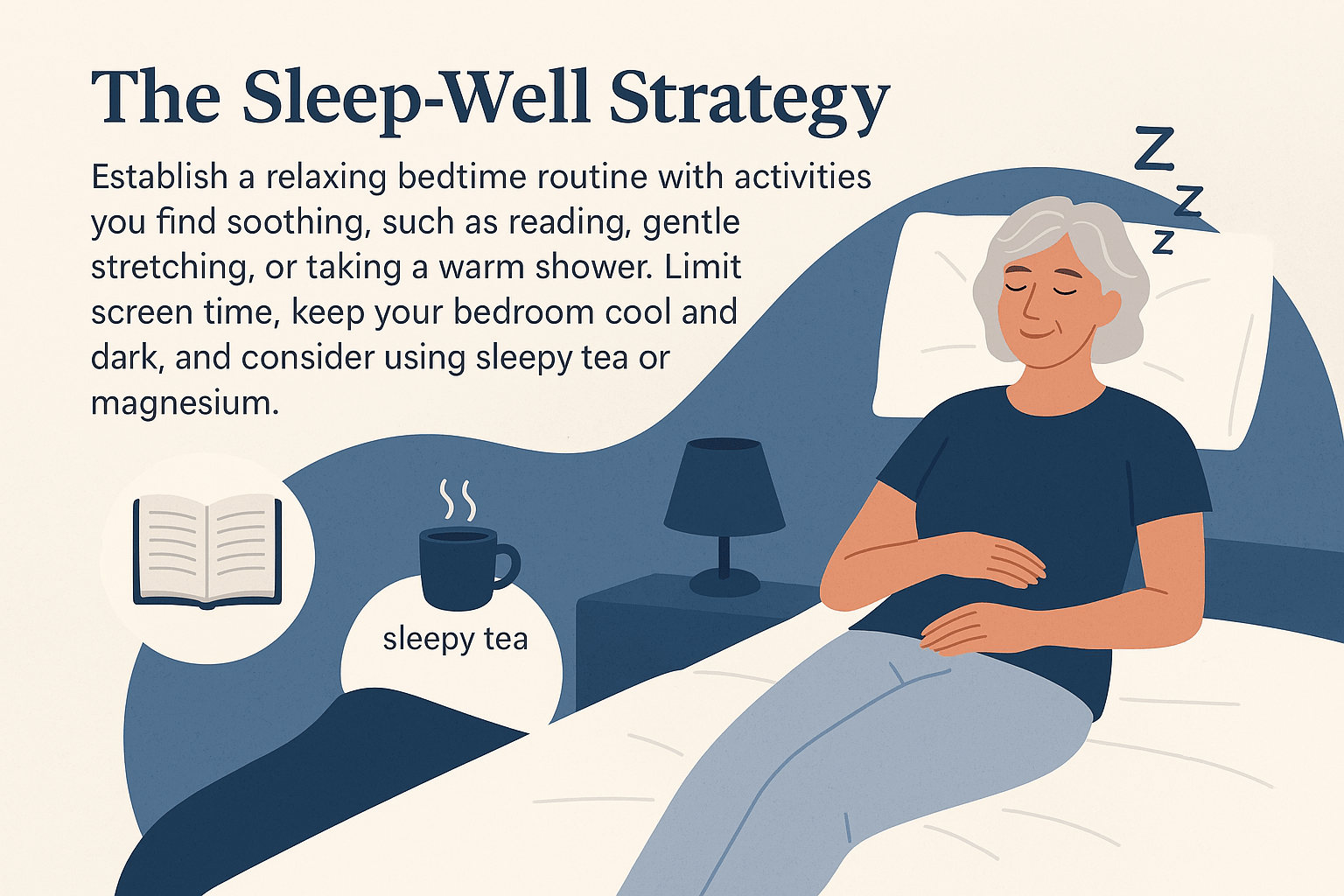 The Sleep-Well Strategy

Establish a relaxing bedtime routine with activities you find soothing, such as reading, gentle stretching, or taking a warm shower. Limit screen time, keep your bedroom cool and dark, and consider using sleepy tea or magnesium.

Z
Z
Z

sleepy tea